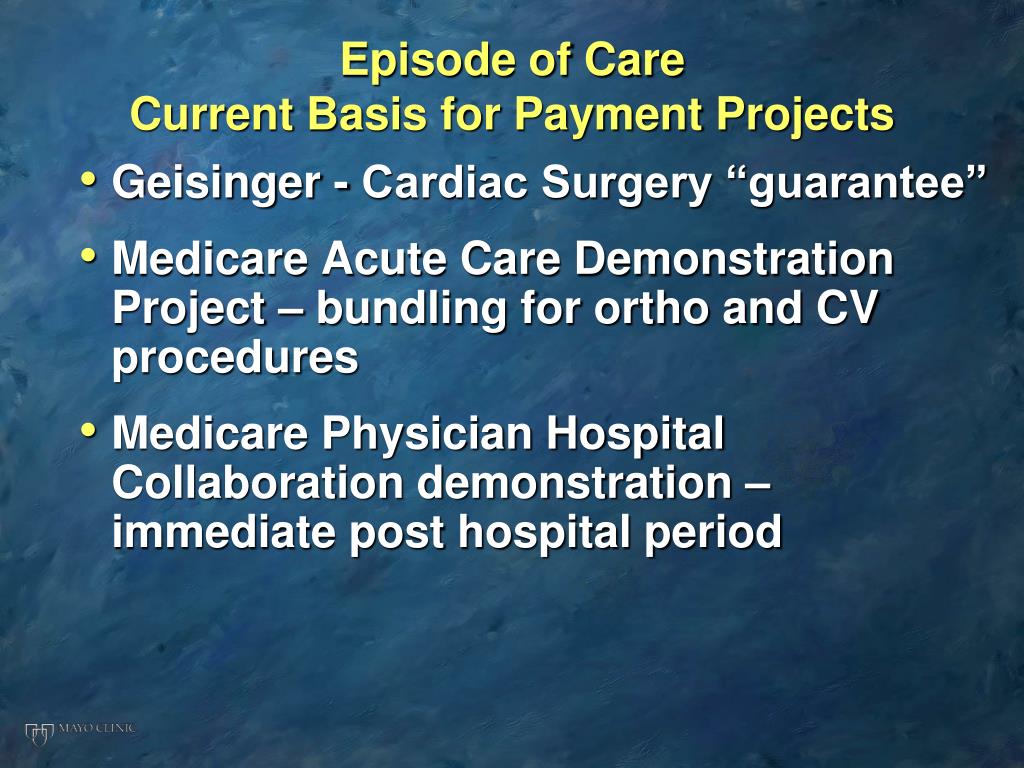 Episode of Care
Current Basis for Payment Projects

• Geisinger - Cardiac Surgery “guarantee”

• Medicare Acute Care Demonstration Project – bundling for ortho and CV procedures

• Medicare Physician Hospital Collaboration demonstration – immediate post hospital period

MAYO CLINIC